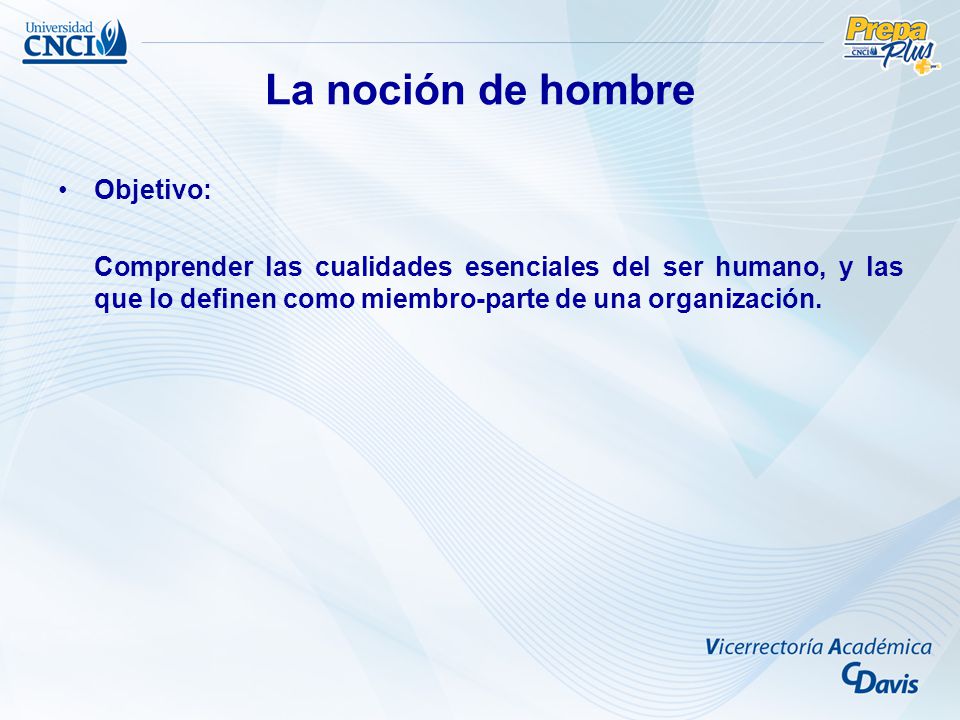 Universidad CNCI

Prepa Plus CNCI

La noción de hombre

• Objetivo:

Comprender las cualidades esenciales del ser humano, y las que lo definen como miembro-parte de una organización.

Vicerrectoría Académica

CDavis